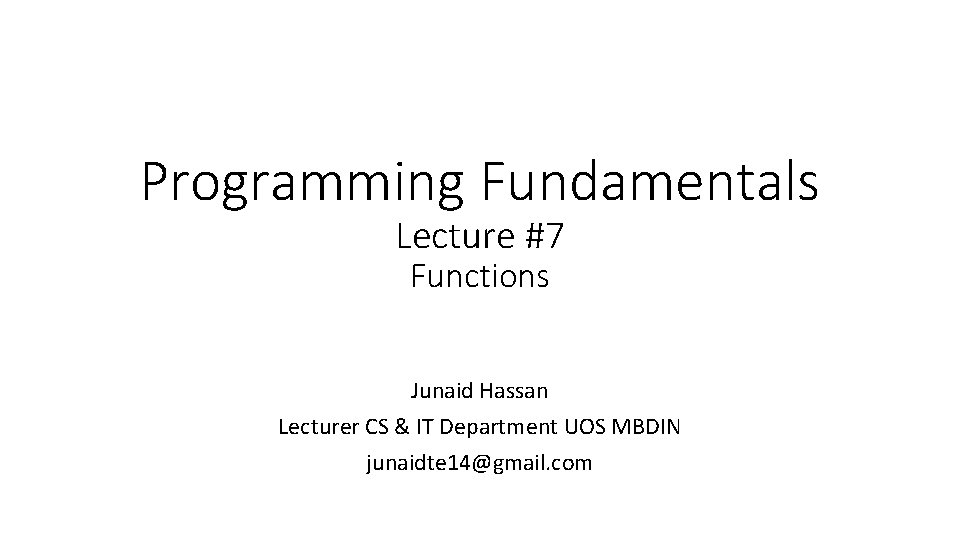 Programming Fundamentals
Lecture #7
Functions

Junaid Hassan
Lecturer CS & IT Department UOS MBDIN
junaidte14@gmail.com